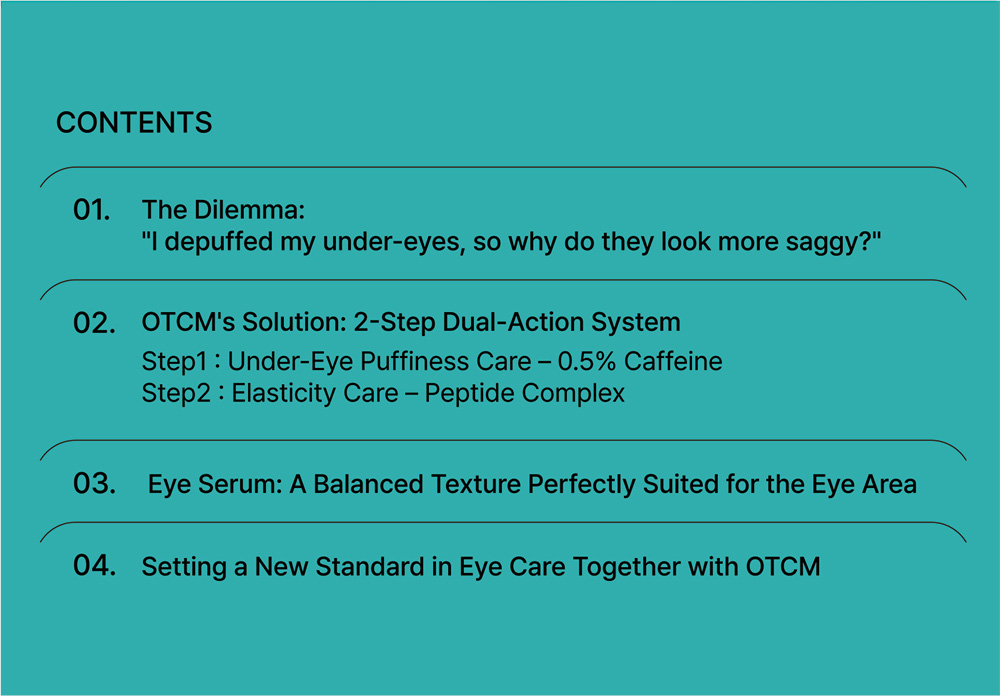 CONTENTS

01. The Dilemma:
"I depuffed my under-eyes, so why do they look more saggy?"

02. OTCM's Solution: 2-Step Dual-Action System
Step1 : Under-Eye Puffiness Care – 0.5% Caffeine
Step2 : Elasticity Care – Peptide Complex

03. Eye Serum: A Balanced Texture Perfectly Suited for the Eye Area

04. Setting a New Standard in Eye Care Together with OTCM